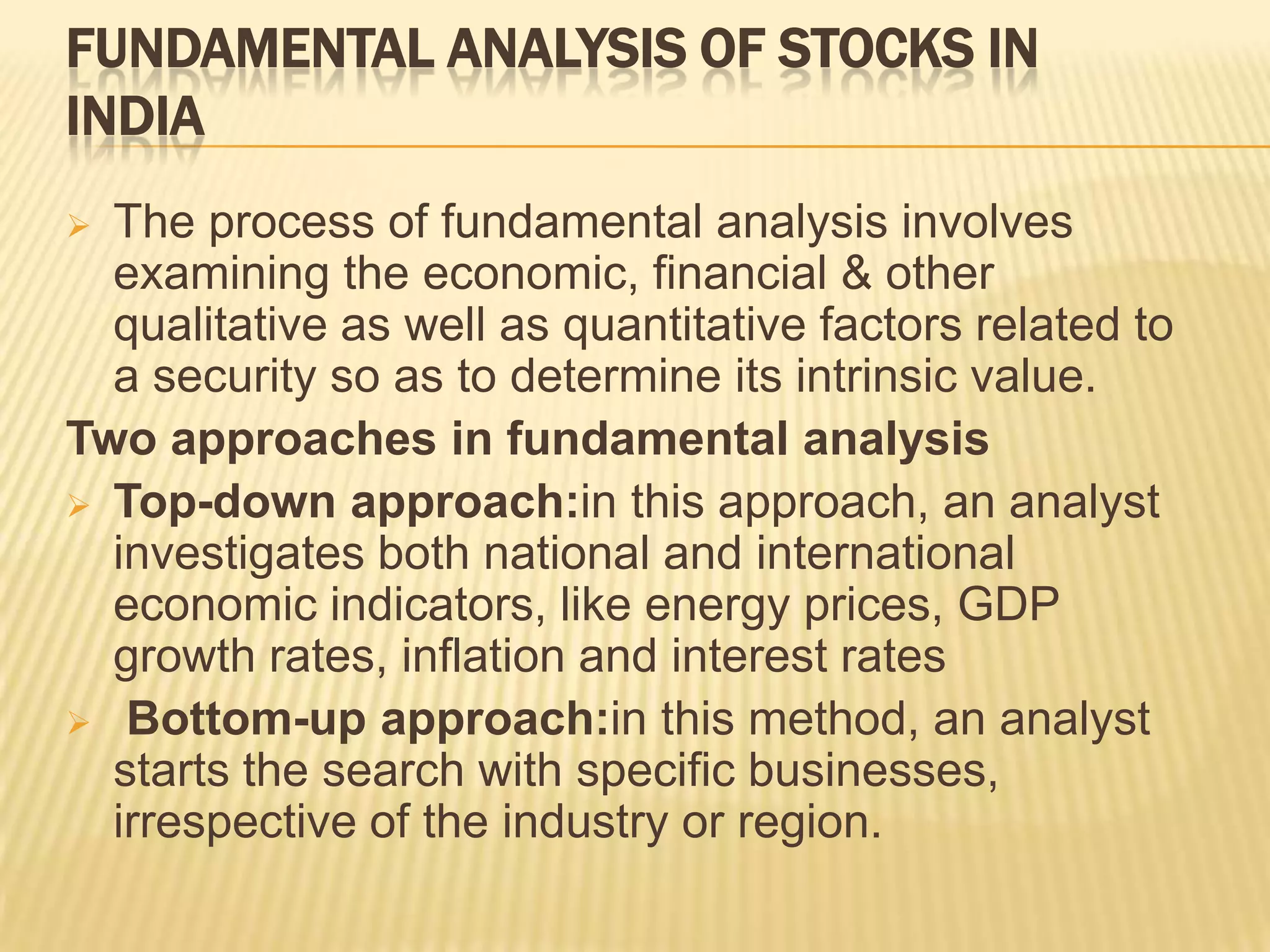 FUNDAMENTAL ANALYSIS OF STOCKS IN INDIA

➢ The process of fundamental analysis involves examining the economic, financial & other qualitative as well as quantitative factors related to a security so as to determine its intrinsic value.

Two approaches in fundamental analysis

➢ Top-down approach:in this approach, an analyst investigates both national and international economic indicators, like energy prices, GDP growth rates, inflation and interest rates

➢ Bottom-up approach:in this method, an analyst starts the search with specific businesses, irrespective of the industry or region.